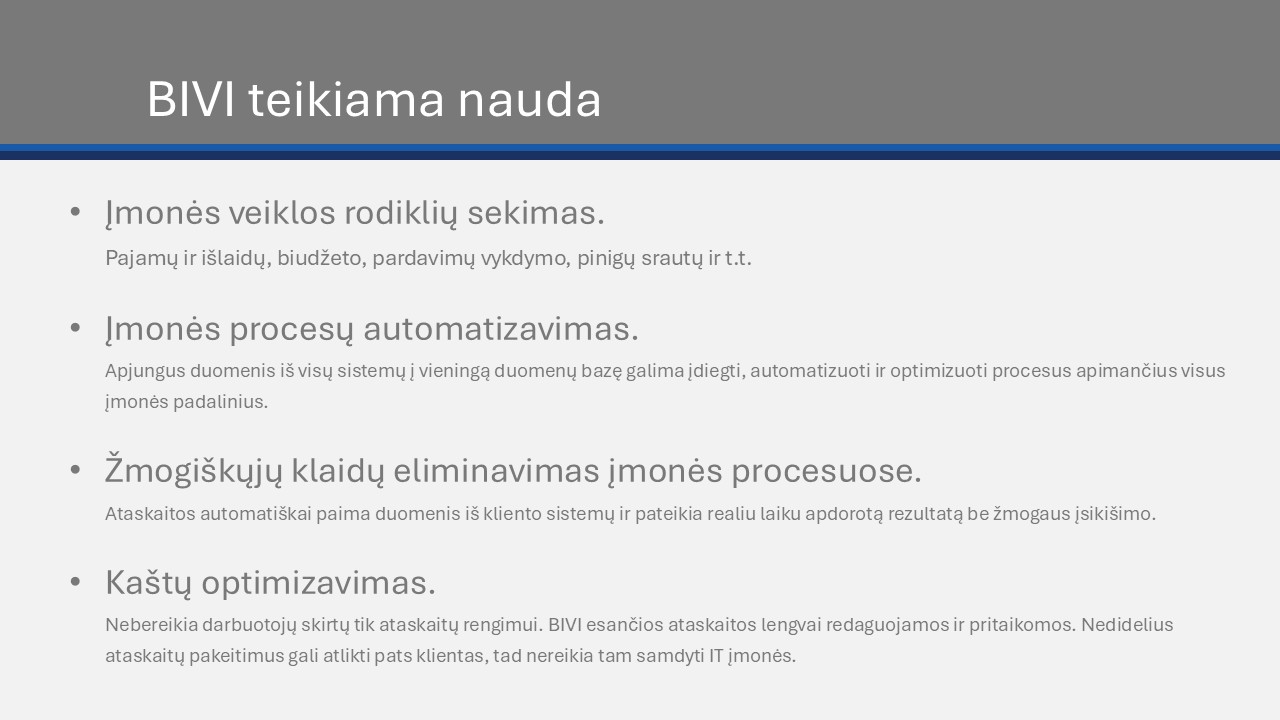 BIVI teikiama nauda

• Įmonės veiklos rodiklių sekimas.
Pajamų ir išlaidų, biudžeto, pardavimų vykdymo, pinigų srautų ir t.t.

• Įmonės procesų automatizavimas.
Apjungus duomenis iš visų sistemų į vieningą duomenų bazę galima įdiegti, automatizuoti ir optimizuoti procesus apimančius visus įmonės padalinius.

• Žmogiškųjų klaidų eliminavimas įmonės procesuose.
Ataskaitos automatiškai paima duomenis iš kliento sistemų ir pateikia realiu laiku apdorotą rezultatą be žmogaus įsikišimo.

• Kaštų optimizavimas.
Nebereikia darbuotojų skirtų tik ataskaitų rengimui. BIVI esančios ataskaitos lengvai redaguojamos ir pritaikomos. Nedidelius ataskaitų pakeitimus gali atlikti pats klientas, tad nereikia tam samdyti IT įmonės.